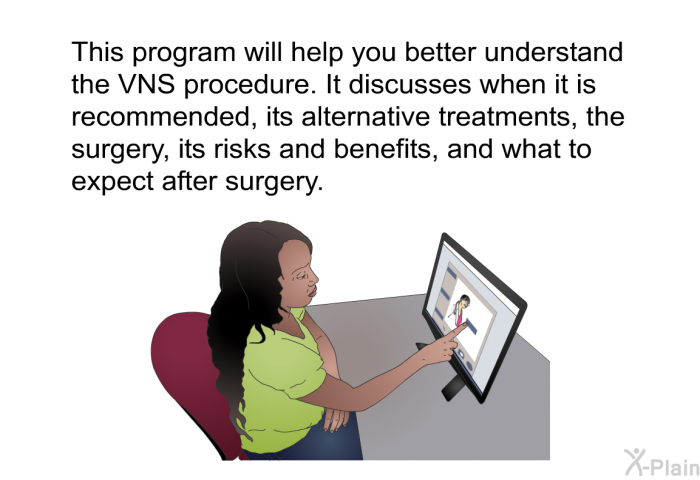 This program will help you better understand the VNS procedure. It discusses when it is recommended, its alternative treatments, the surgery, its risks and benefits, and what to expect after surgery.

X-Plain